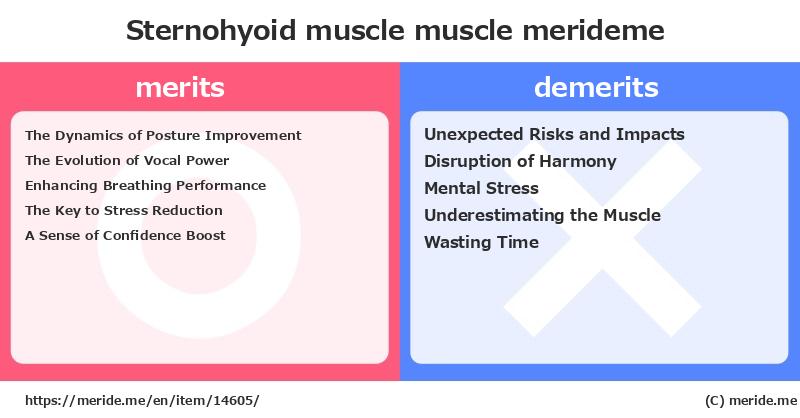 Sternohyoid muscle muscle merideme

merits

The Dynamics of Posture Improvement
The Evolution of Vocal Power
Enhancing Breathing Performance
The Key to Stress Reduction
A Sense of Confidence Boost

demerits

Unexpected Risks and Impacts
Disruption of Harmony
Mental Stress
Underestimating the Muscle
Wasting Time

https://meride.me/en/item/14605/

(C) meride.me